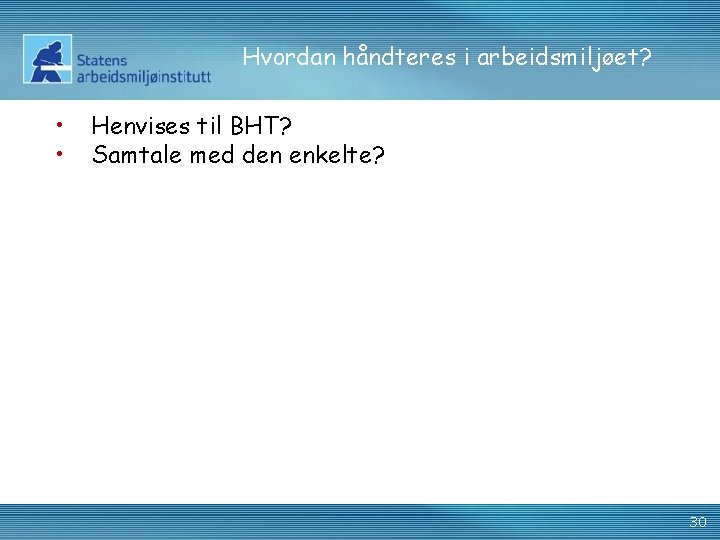 Statens arbeidsmiljøinstitutt

Hvordan håndteres i arbeidsmiljøet?

• Henvises til BHT?
• Samtale med den enkelte?

30